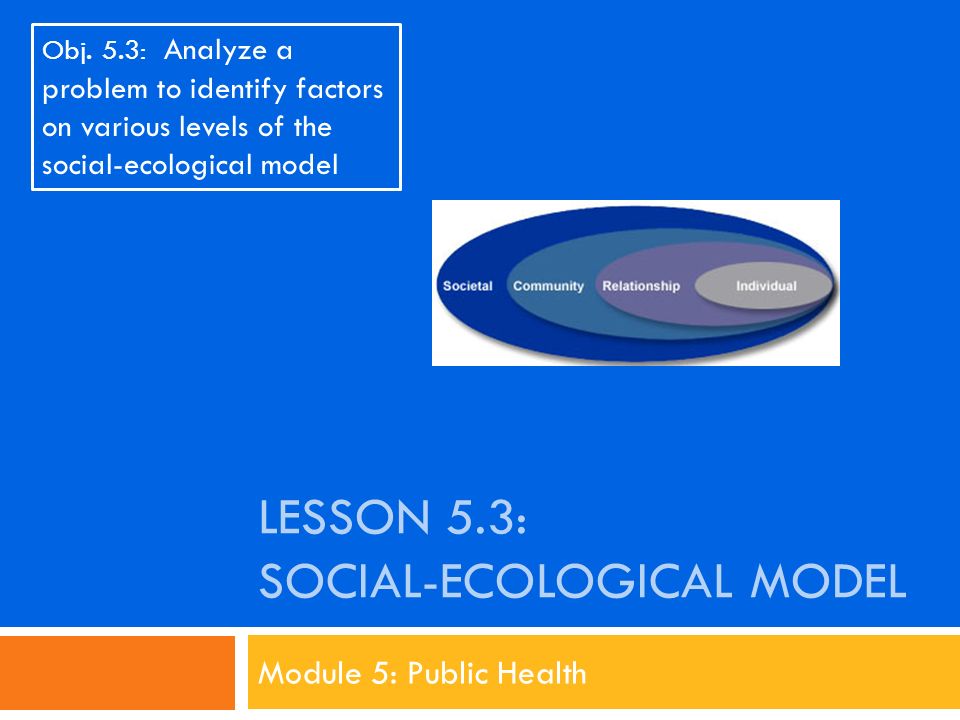 Obj. 5.3: Analyze a problem to identify factors on various levels of the social-ecological model

Societal
Community
Relationship
Individual

LESSON 5.3:
SOCIAL-ECOLOGICAL MODEL

Module 5: Public Health